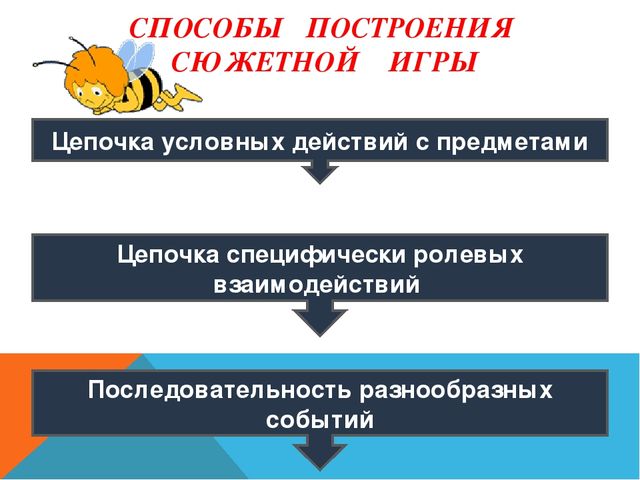 СПОСОБЫ ПОСТРОЕНИЯ СЮЖЕТНОЙ ИГРЫ

Цепочка условных действий с предметами

Цепочка специфически ролевых взаимодействий

Последовательность разнообразных событий